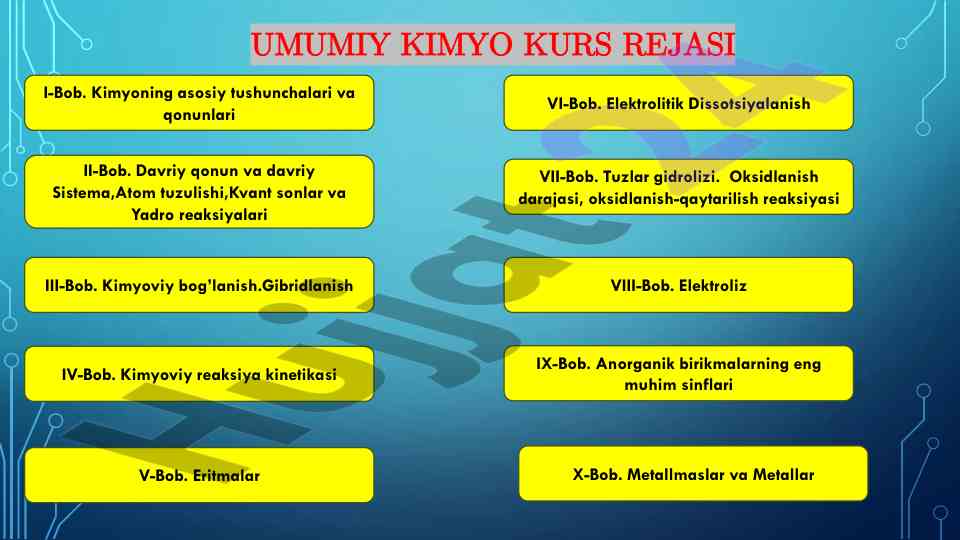 UMUMIY KIMYO KURS REJASI

I-Bob. Kimyoning asosiy tushunchalari va qonunlari

II-Bob. Davriy qonun va davriy Sistema,Atom tuzulishi,Kvant sonlar va Yadro reaksiyalari

III-Bob. Kimyoviy bog'lanish.Gibridlanish

IV-Bob. Kimyoviy reaksiya kinetikasi

V-Bob. Eritmalar

VI-Bob. Elektrolitik Dissotsiyalanish

VII-Bob. Tuzlar gidrolizi. Oksidlanish darajasi, oksidlanish-qaytarilish reaksiyasi

VIII-Bob. Elektroliz

IX-Bob. Anorganik birikmalarning eng muhim sinflari

X-Bob. Metallmaslar va Metallar

Hujjat24